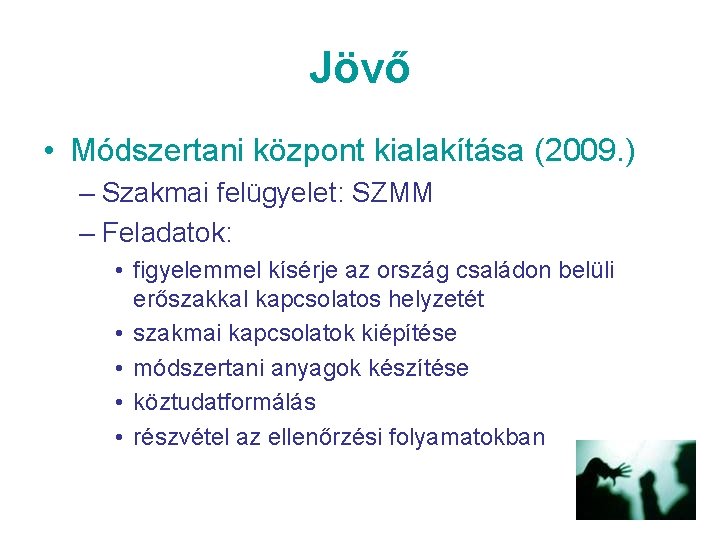 Jövő

• Módszertani központ kialakítása (2009.)
– Szakmai felügyelet: SZMM
– Feladatok:
• figyelemmel kísérje az ország családon belüli erőszakkal kapcsolatos helyzetét
• szakmai kapcsolatok kiépítése
• módszertani anyagok készítése
• köztudatformálás
• részvétel az ellenőrzési folyamatokban